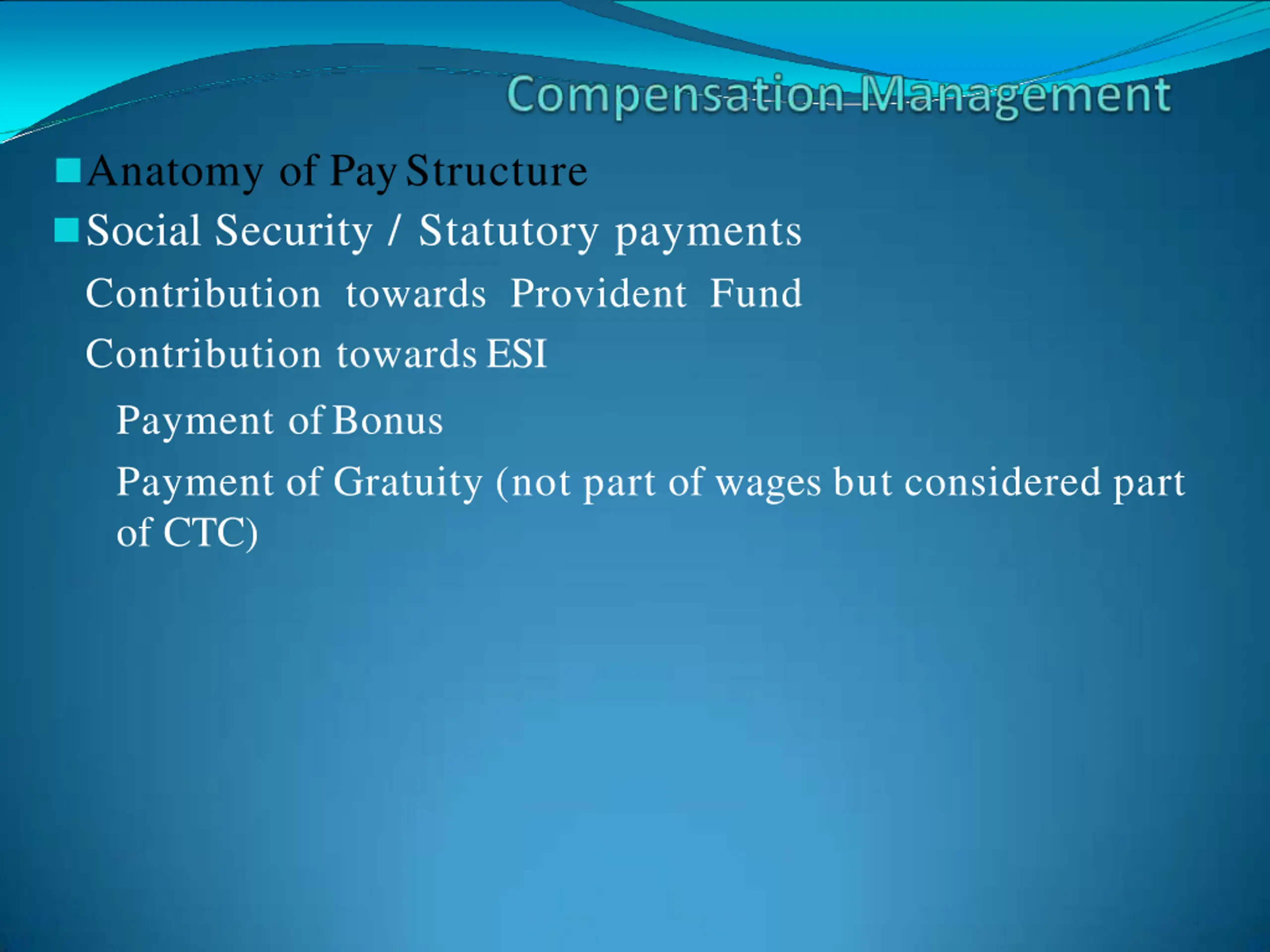 Compensation Management

Anatomy of Pay Structure

Social Security / Statutory payments

Contribution towards Provident Fund

Contribution towards ESI

Payment of Bonus

Payment of Gratuity (not part of wages but considered part of CTC)